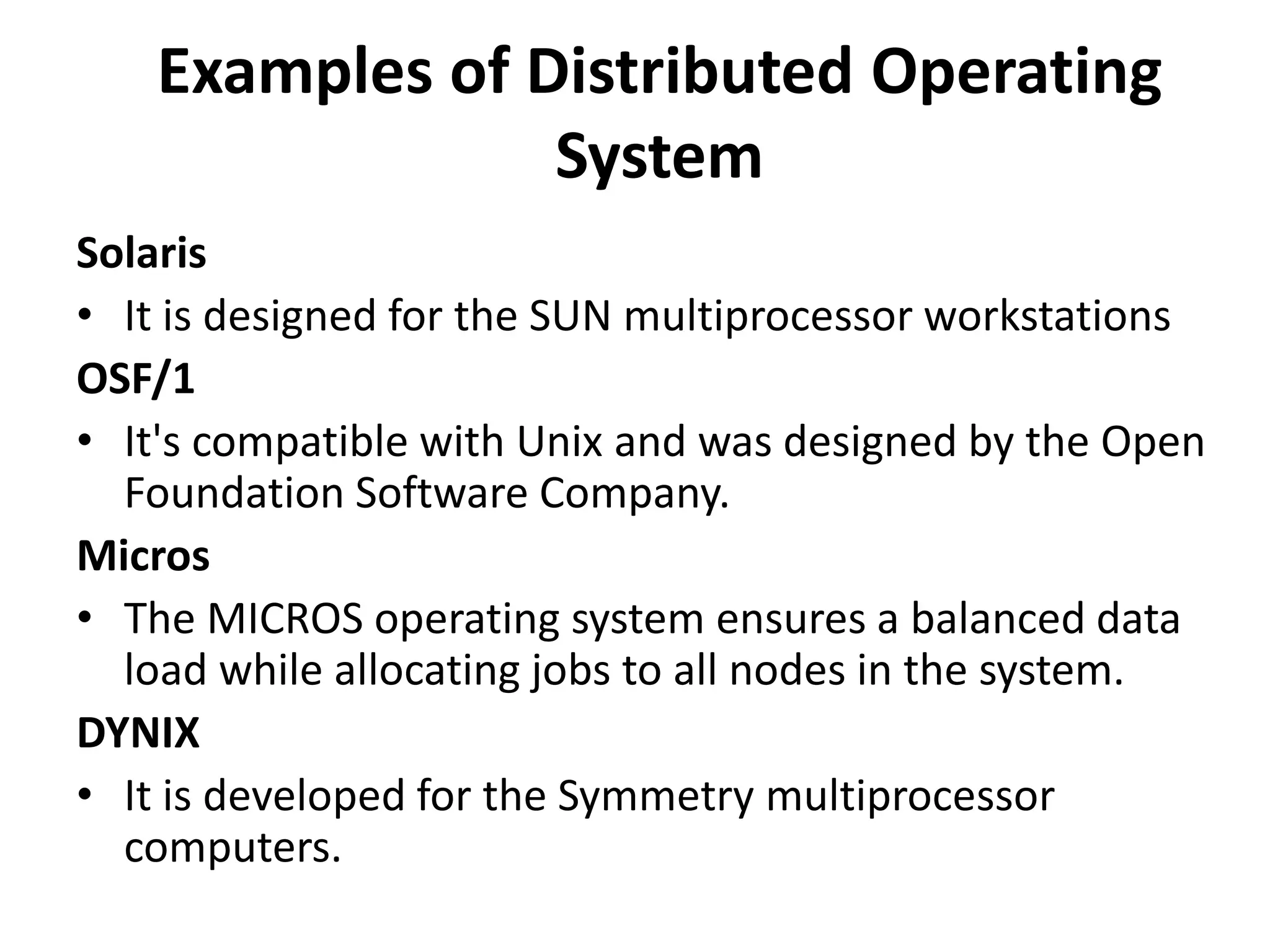 Examples of Distributed Operating System

Solaris

• It is designed for the SUN multiprocessor workstations

OSF/1

• It's compatible with Unix and was designed by the Open Foundation Software Company.

Micros

• The MICROS operating system ensures a balanced data load while allocating jobs to all nodes in the system.

DYNIX

• It is developed for the Symmetry multiprocessor computers.